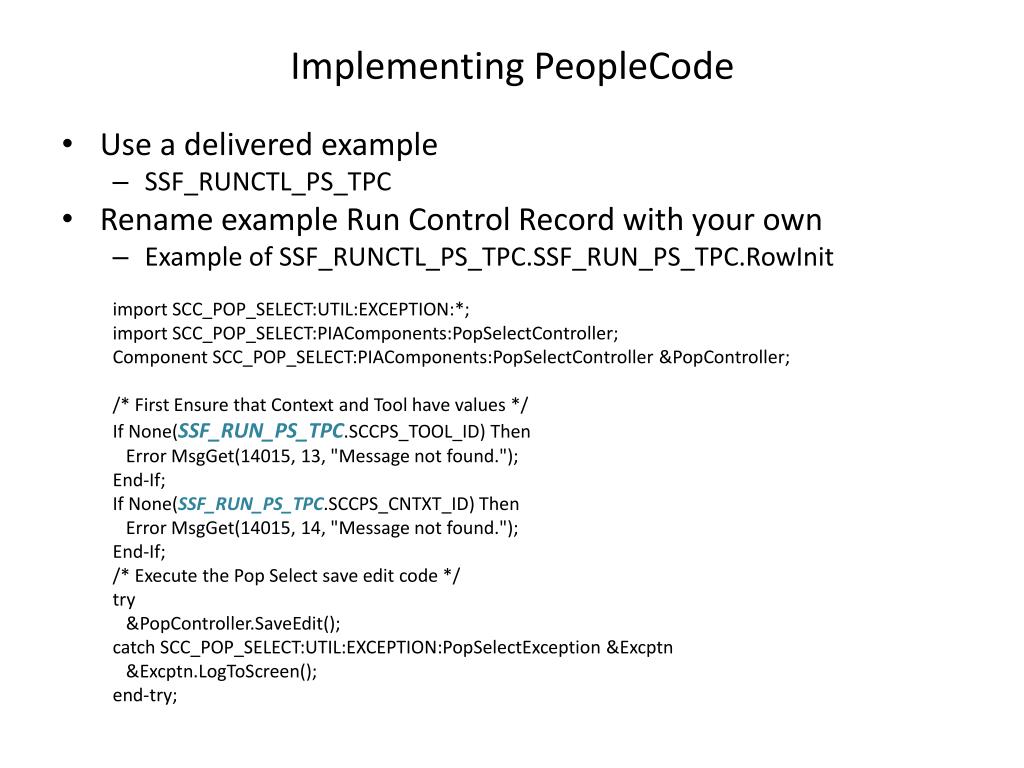 Implementing PeopleCode

• Use a delivered example
– SSF_RUNCTL_PS_TPC
• Rename example Run Control Record with your own
– Example of SSF_RUNCTL_PS_TPC.SSF_RUN_PS_TPC.RowInit

import SCC_POP_SELECT:UTIL:EXCEPTION:*;
import SCC_POP_SELECT:PIAComponents:PopSelectController;
Component SCC_POP_SELECT:PIAComponents:PopSelectController &PopController;

/* First Ensure that Context and Tool have values */
If None(SSF_RUN_PS_TPC.SCCPS_TOOL_ID) Then
Error MsgGet(14015, 13, "Message not found.");
End-If;
If None(SSF_RUN_PS_TPC.SCCPS_CNTXT_ID) Then
Error MsgGet(14015, 14, "Message not found.");
End-If;
/* Execute the Pop Select save edit code */
try
&PopController.SaveEdit();
catch SCC_POP_SELECT:UTIL:EXCEPTION:PopSelectException &Excptn
&Excptn.LogToScreen();
end-try;